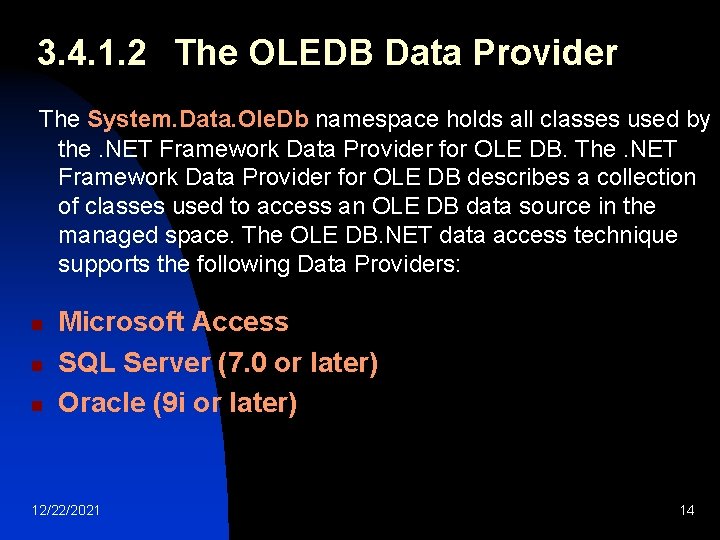 3.4.1.2 The OLEDB Data Provider

The System.Data.OleDb namespace holds all classes used by the .NET Framework Data Provider for OLE DB. The .NET Framework Data Provider for OLE DB describes a collection of classes used to access an OLE DB data source in the managed space. The OLE DB.NET data access technique supports the following Data Providers:

- Microsoft Access
- SQL Server (7.0 or later)
- Oracle (9i or later)

12/22/2021

14